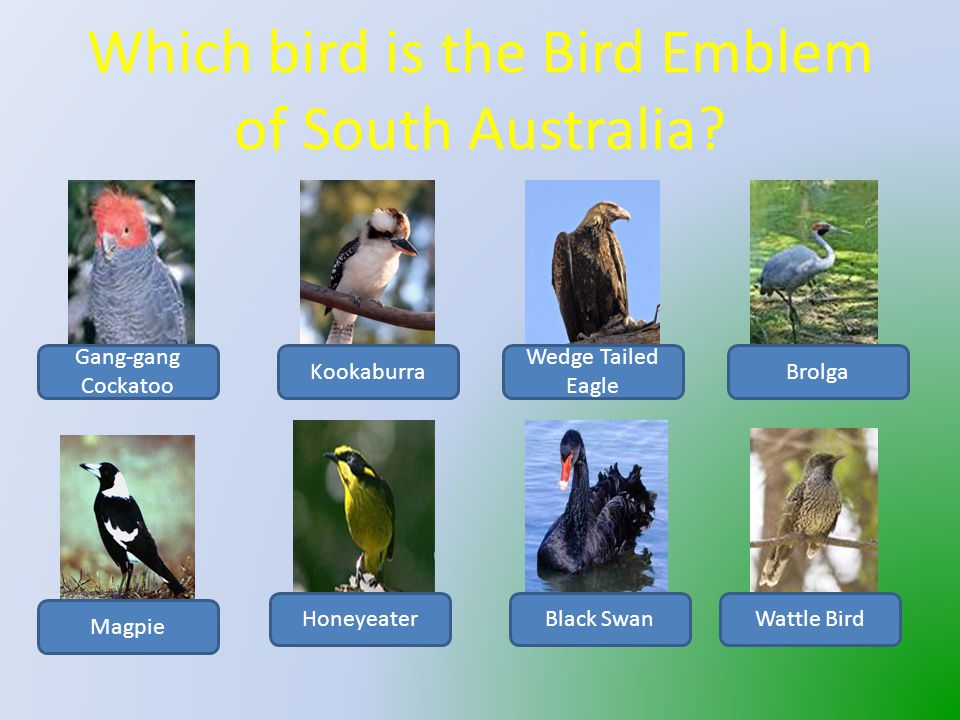 Which bird is the Bird Emblem of South Australia?

Gang-gang Cockatoo

Kookaburra

Wedge Tailed Eagle

Brolga

Magpie

Honeyeater

Black Swan

Wattle Bird